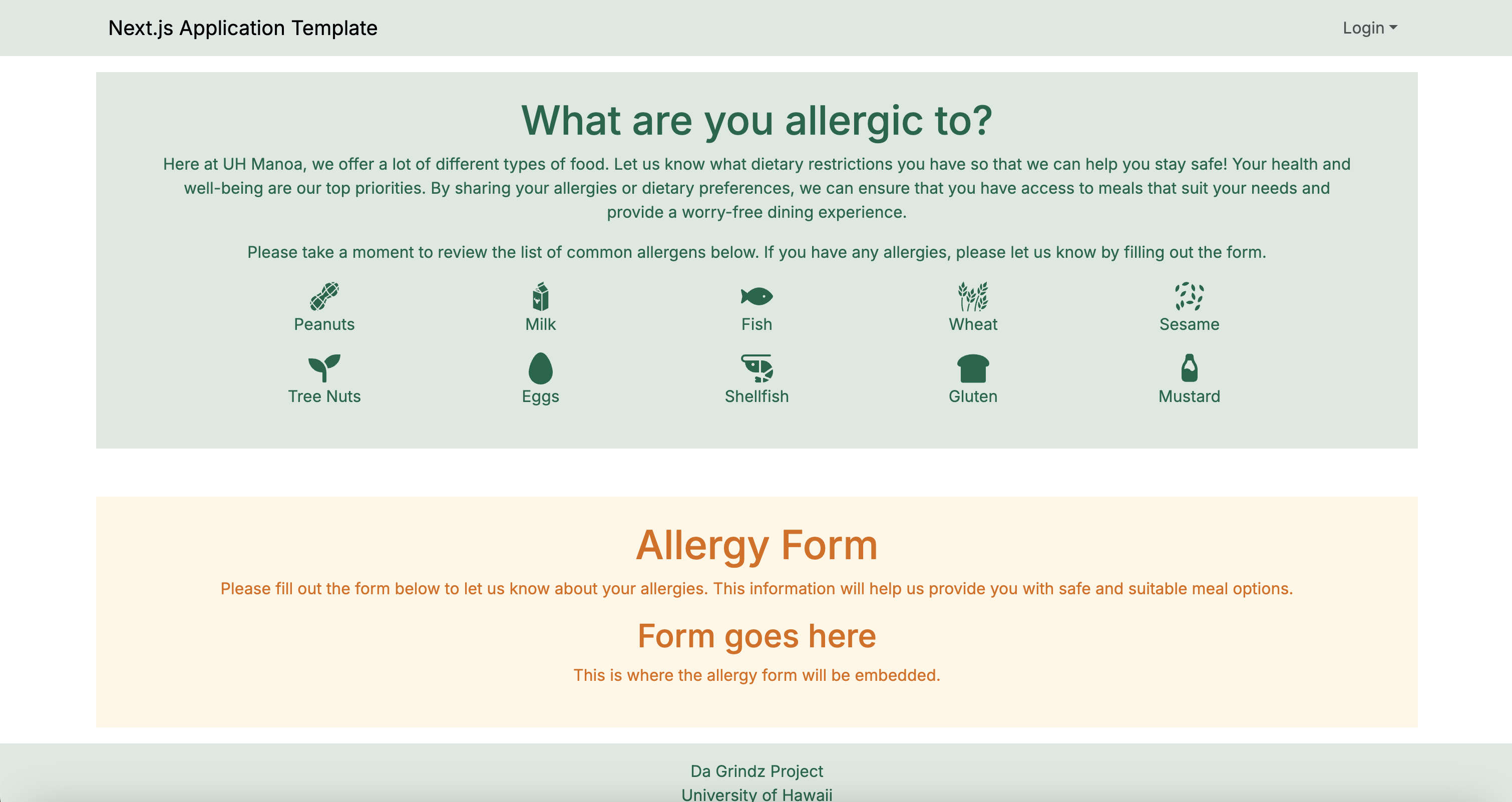 Next.js Application Template

Login

What are you allergic to?

Here at UH Manoa, we offer a lot of different types of food. Let us know what dietary restrictions you have so that we can help you stay safe! Your health and well-being are our top priorities. By sharing your allergies or dietary preferences, we can ensure that you have access to meals that suit your needs and provide a worry-free dining experience.

Please take a moment to review the list of common allergens below. If you have any allergies, please let us know by filling out the form.

Peanuts
Milk
Fish
Wheat
Sesame
Tree Nuts
Eggs
Shellfish
Gluten
Mustard

Allergy Form

Please fill out the form below to let us know about your allergies. This information will help us provide you with safe and suitable meal options.

Form goes here

This is where the allergy form will be embedded.

Da Grindz Project
University of Hawaii